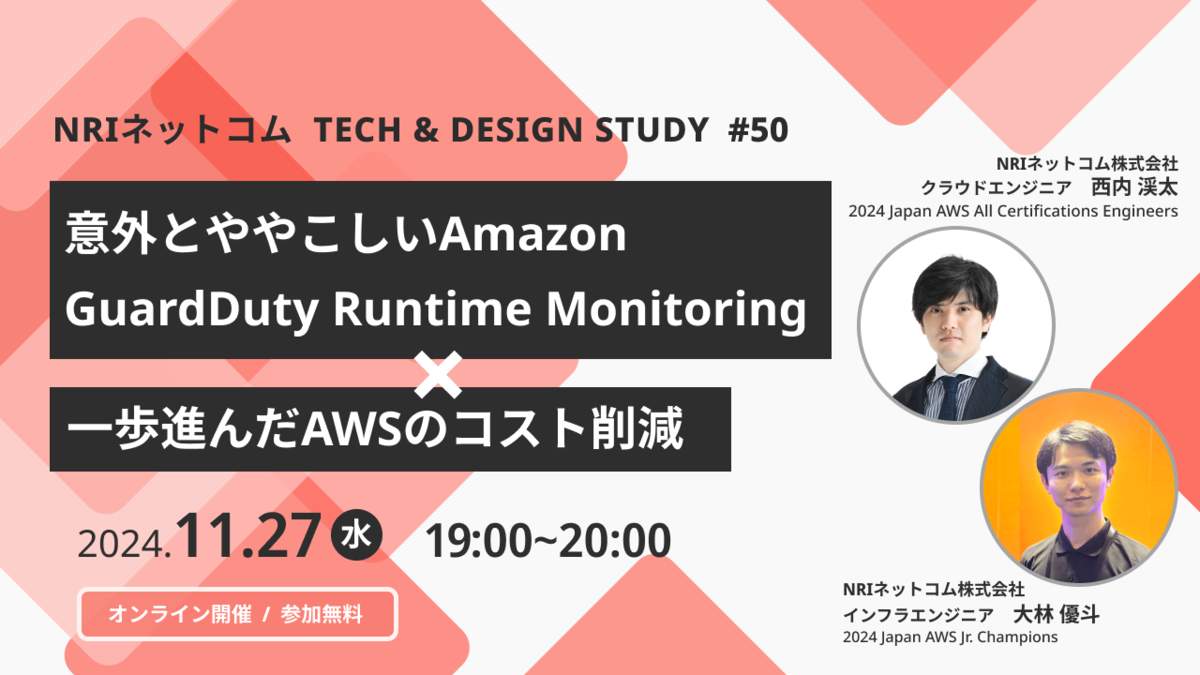 NRIネットコム TECH & DESIGN STUDY #50

意外とややこしいAmazon GuardDuty Runtime Monitoring

×

一歩進んだAWSのコスト削減

2024.11.27 水 19:00~20:00

オンライン開催 / 参加無料

NRIネットコム株式会社
クラウドエンジニア 西内 渓太
2024 Japan AWS All Certifications Engineers

NRIネットコム株式会社
インフラエンジニア 大林 優斗
2024 Japan AWS Jr. Champions